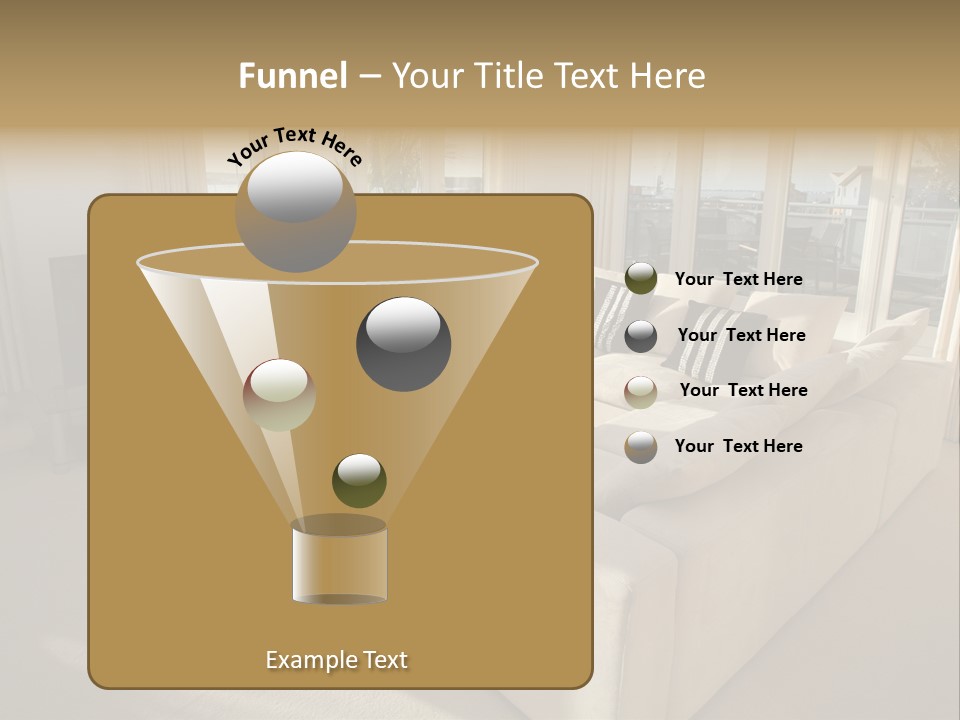 Funnel – Your Title Text Here

Your Text Here

Your Text Here

Your Text Here

Your Text Here

Your Text Here

Example Text